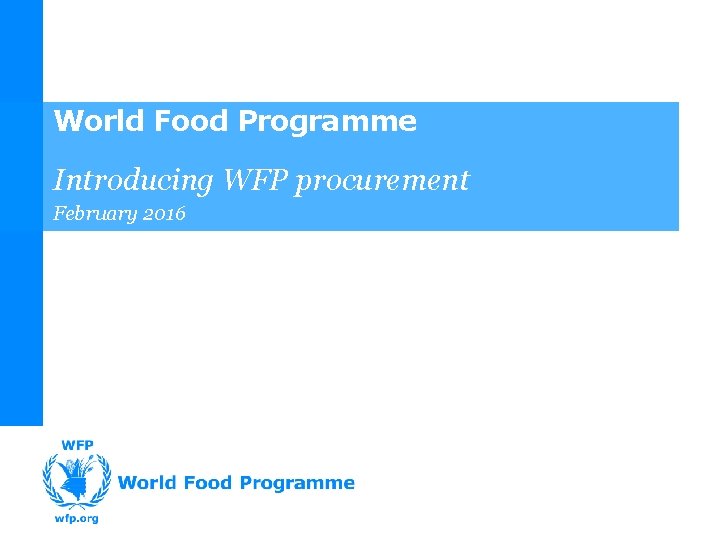 World Food Programme

Introducing WFP procurement

February 2016

WFP

World Food Programme

wfp.org